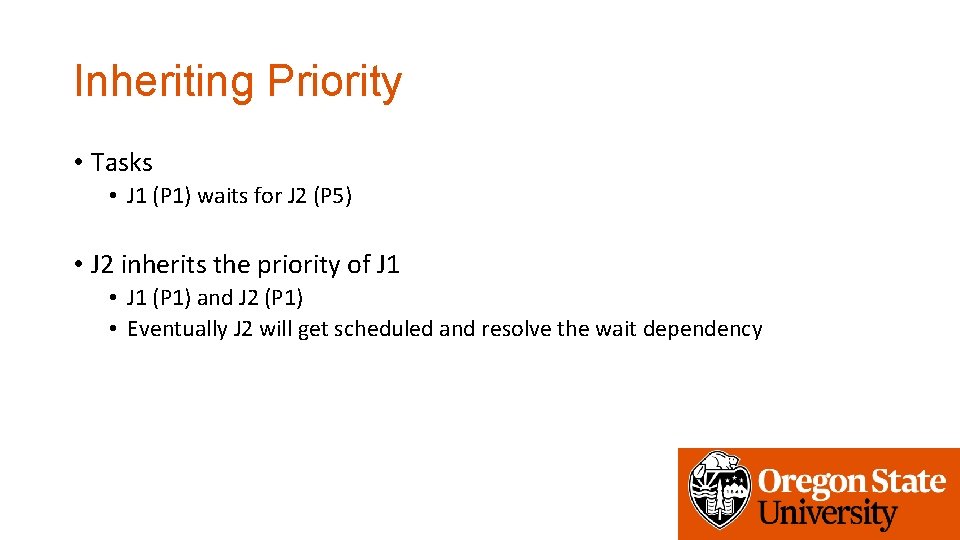 Inheriting Priority

• Tasks
  • J1 (P1) waits for J2 (P5)

• J2 inherits the priority of J1
  • J1 (P1) and J2 (P1)
  • Eventually J2 will get scheduled and resolve the wait dependency

Oregon State University